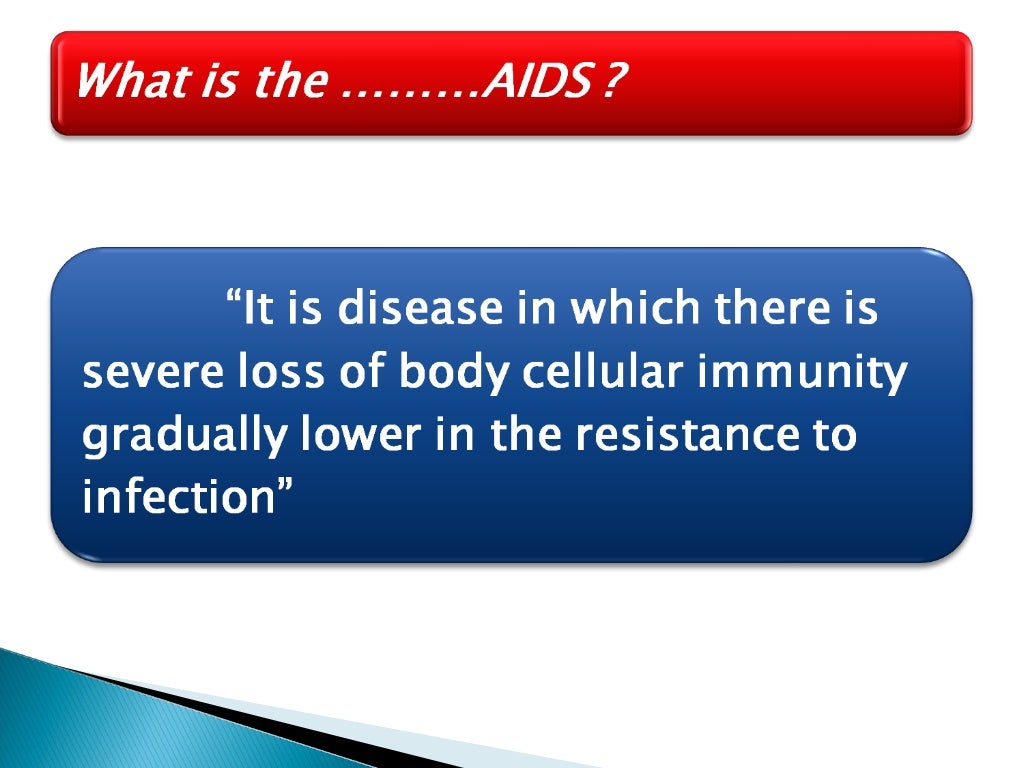 What is the ………AIDS ?

“It is disease in which there is severe loss of body cellular immunity gradually lower in the resistance to infection”